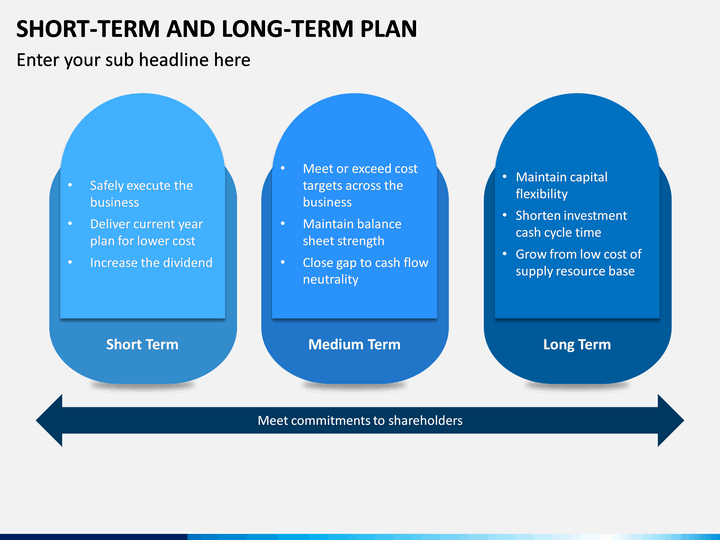 SHORT-TERM AND LONG-TERM PLAN

Enter your sub headline here

• Safely execute the business
• Deliver current year plan for lower cost
• Increase the dividend

Short Term

• Meet or exceed cost targets across the business
• Maintain balance sheet strength
• Close gap to cash flow neutrality

Medium Term

• Maintain capital flexibility
• Shorten investment cash cycle time
• Grow from low cost of supply resource base

Long Term

Meet commitments to shareholders